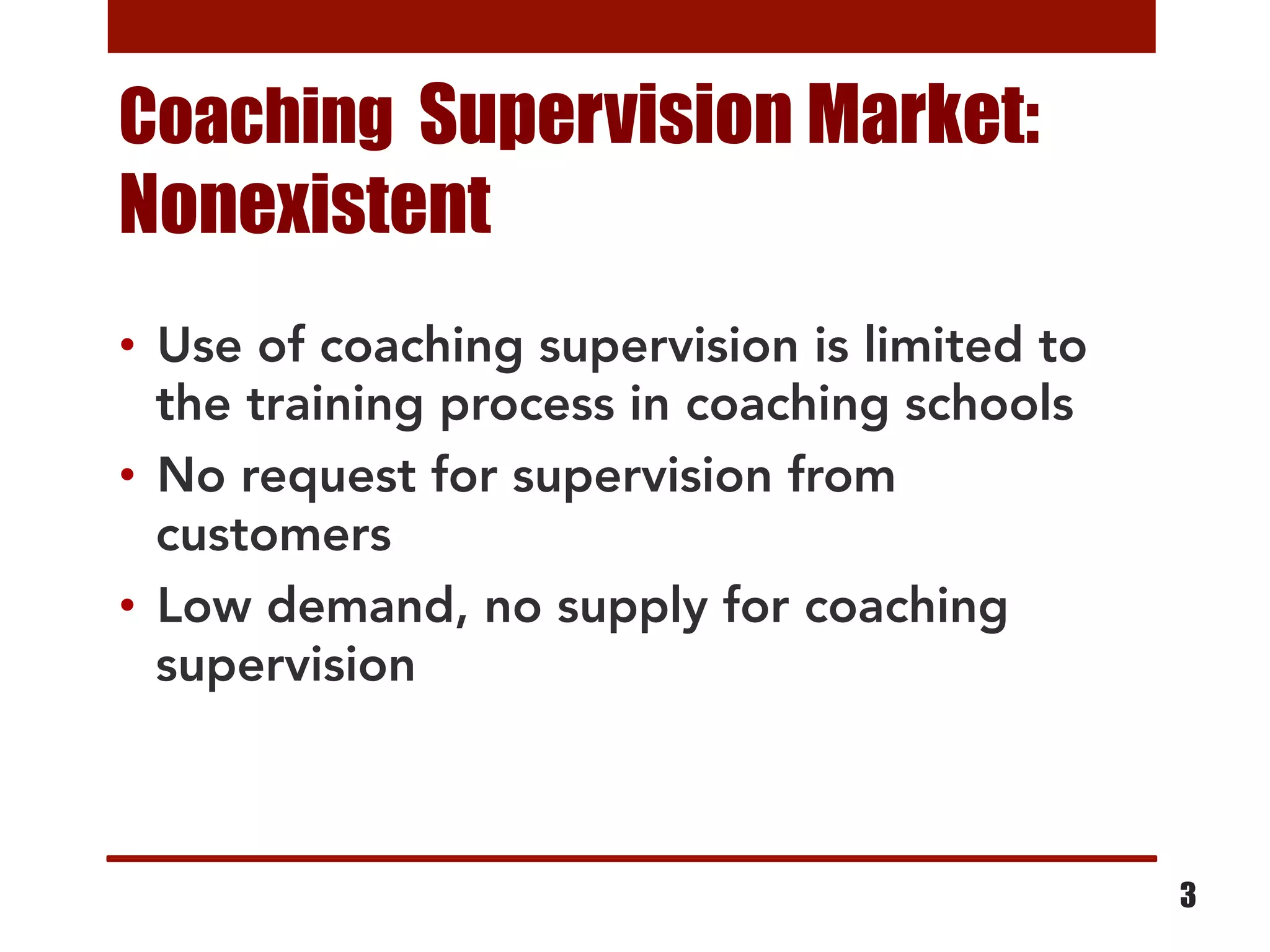 Coaching Supervision Market: Nonexistent

• Use of coaching supervision is limited to the training process in coaching schools
• No request for supervision from customers
• Low demand, no supply for coaching supervision

3